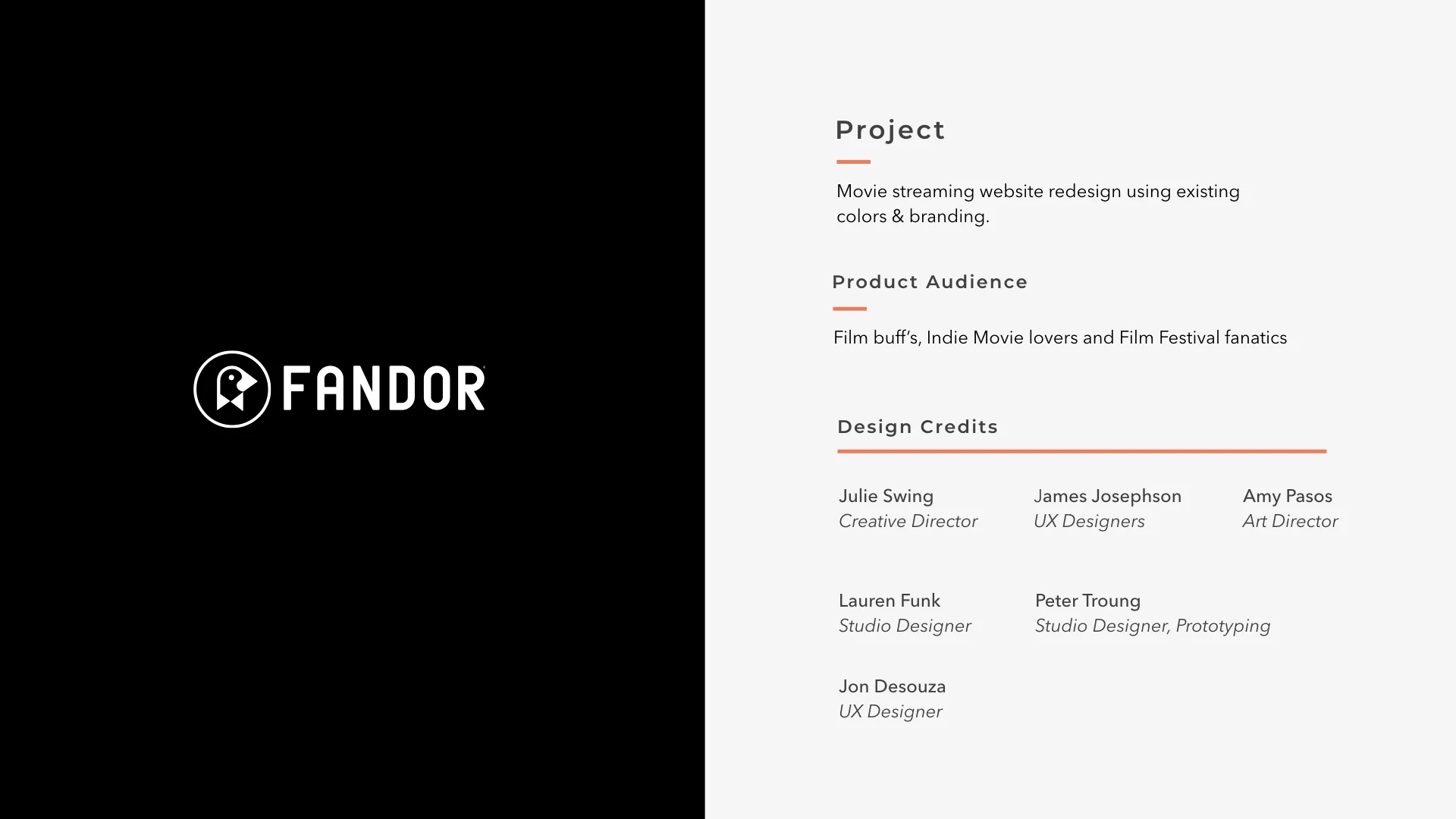 FANDOR

Project

Movie streaming website redesign using existing colors & branding.

Product Audience

Film buff's, Indie Movie lovers and Film Festival fanatics

Design Credits

Julie Swing
Creative Director

James Josephson
UX Designers

Amy Pasos
Art Director

Lauren Funk
Studio Designer

Peter Troung
Studio Designer, Prototyping

Jon Desouza
UX Designer